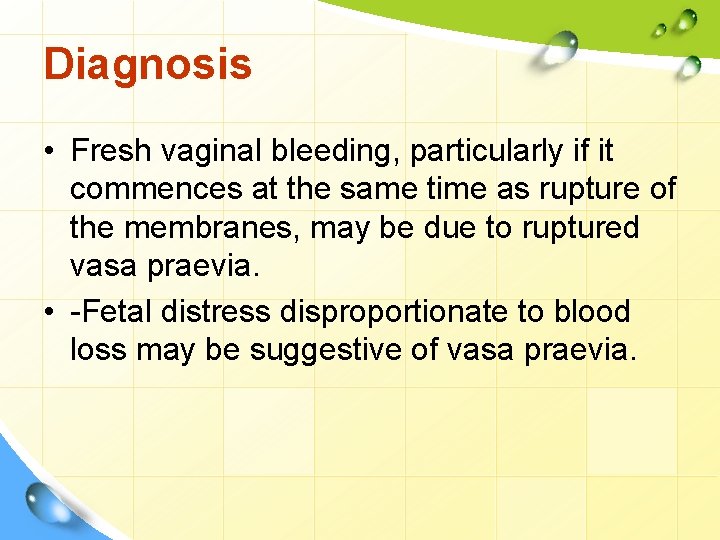 Diagnosis

• Fresh vaginal bleeding, particularly if it commences at the same time as rupture of the membranes, may be due to ruptured vasa praevia.

• -Fetal distress disproportionate to blood loss may be suggestive of vasa praevia.